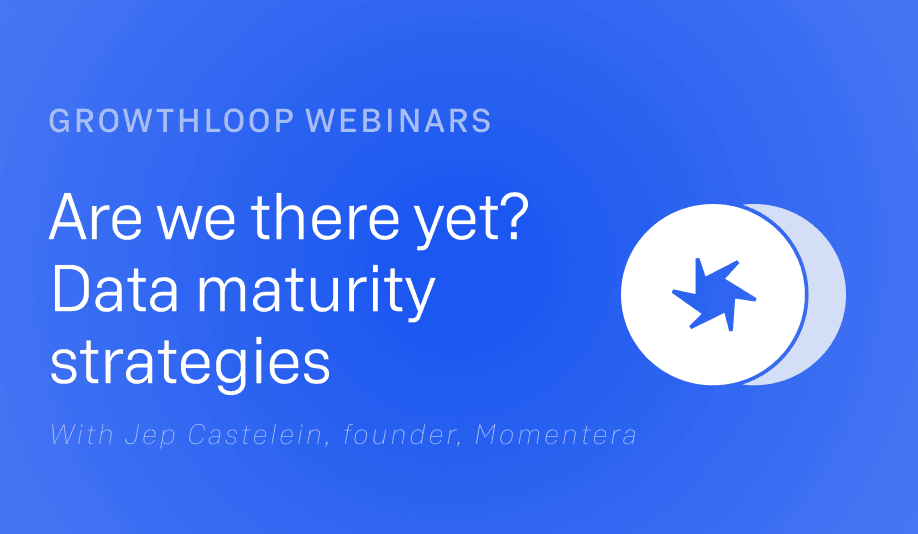 GROWTHLOOP WEBINARS

Are we there yet? Data maturity strategies

With Jep Castelein, founder, Momentera